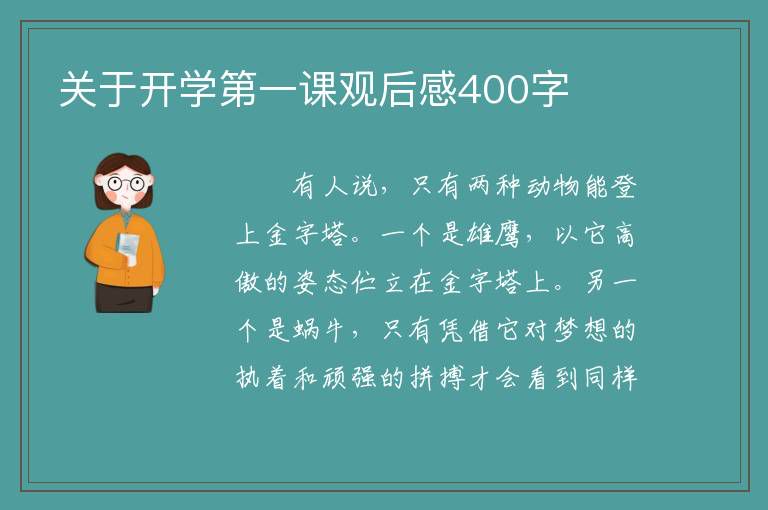 关于开学第一课观后感400字

有人说，只有两种动物能登上金字塔。一个是雄鹰，以它高傲的姿态伫立在金字塔上。另一个是蜗牛，只有凭借它对梦想的执着和顽强的拼搏才会看到同样